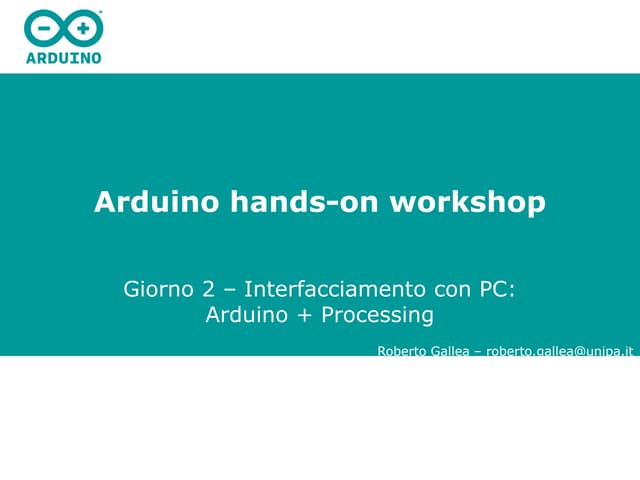 ARDUINO

Arduino hands-on workshop

Giorno 2 – Interfacciamento con PC: Arduino + Processing

Roberto Gallea – roberto.gallea@unipa.it